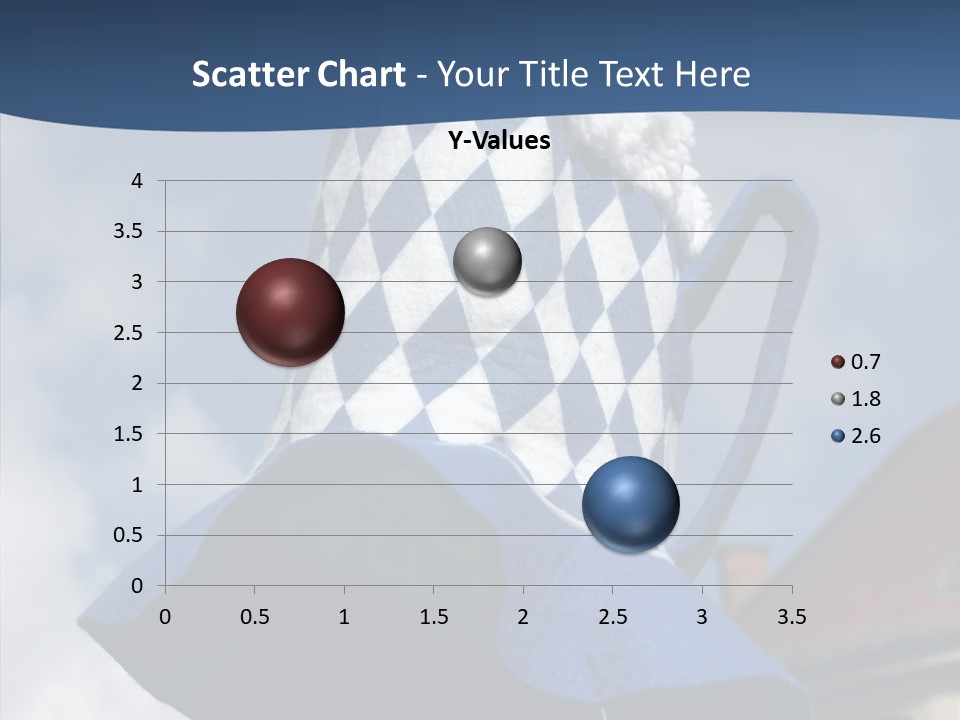 Scatter Chart - Your Title Text Here

Y-Values

4
3.5
3
2.5
2
1.5
1
0.5
0

0 0.5 1 1.5 2 2.5 3 3.5

0.7
1.8
2.6